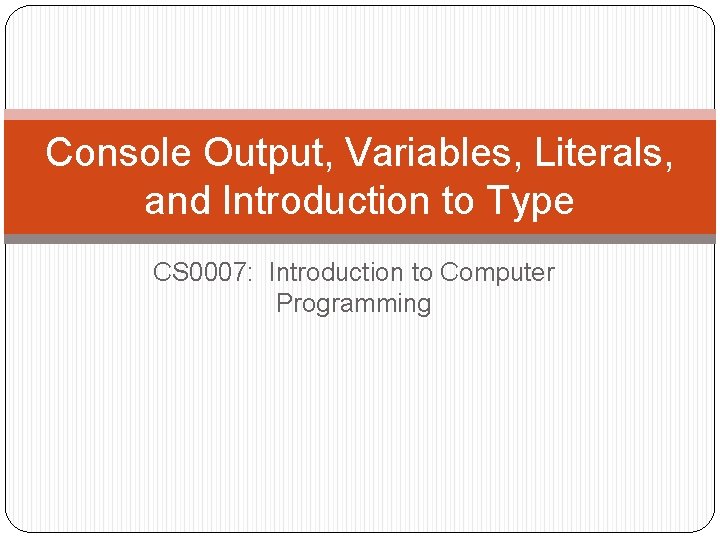 Console Output, Variables, Literals, and Introduction to Type

CS0007: Introduction to Computer Programming